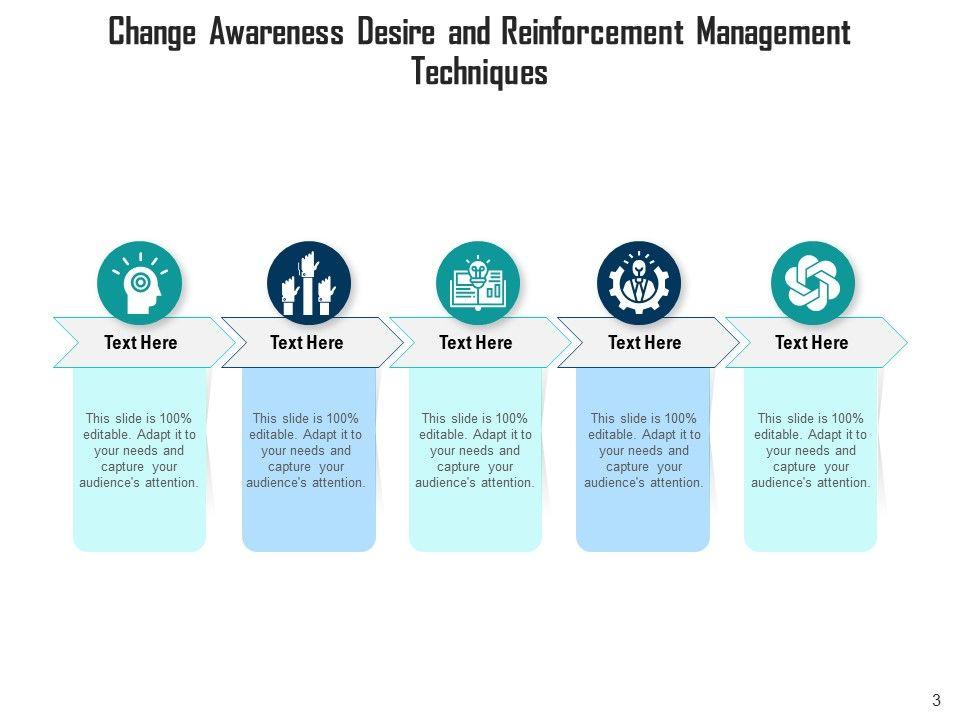 Change Awareness Desire and Reinforcement Management Techniques

Text Here

This slide is 100% editable. Adapt it to your needs and capture your audience's attention.

Text Here

This slide is 100% editable. Adapt it to your needs and capture your audience's attention.

Text Here

This slide is 100% editable. Adapt it to your needs and capture your audience's attention.

Text Here

This slide is 100% editable. Adapt it to your needs and capture your audience's attention.

Text Here

This slide is 100% editable. Adapt it to your needs and capture your audience's attention.

3